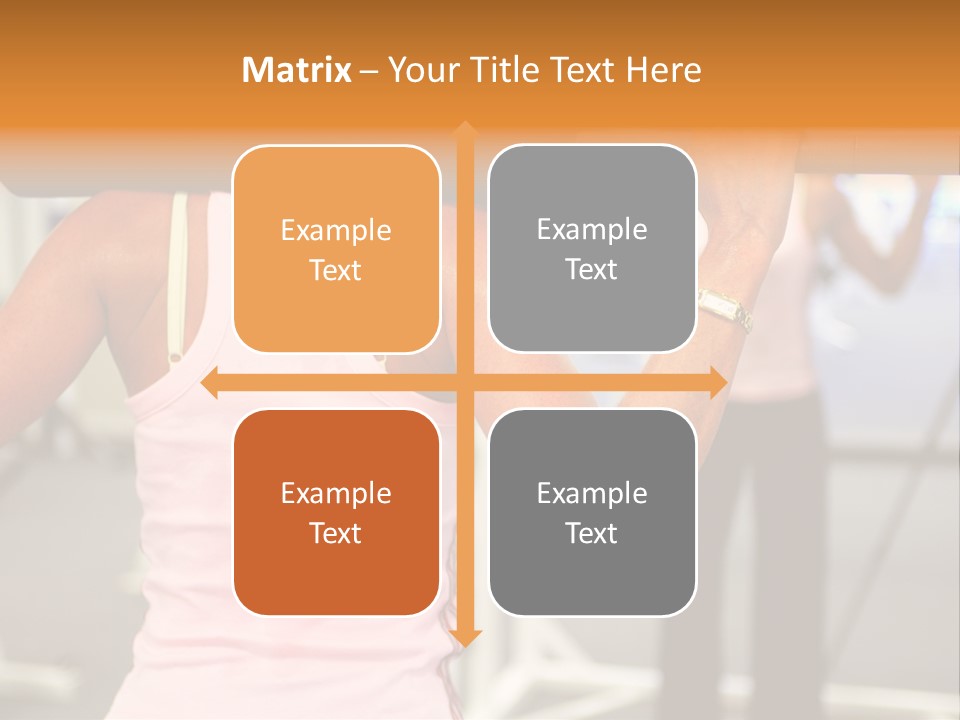 Matrix – Your Title Text Here

Example Text

Example Text

Example Text

Example Text